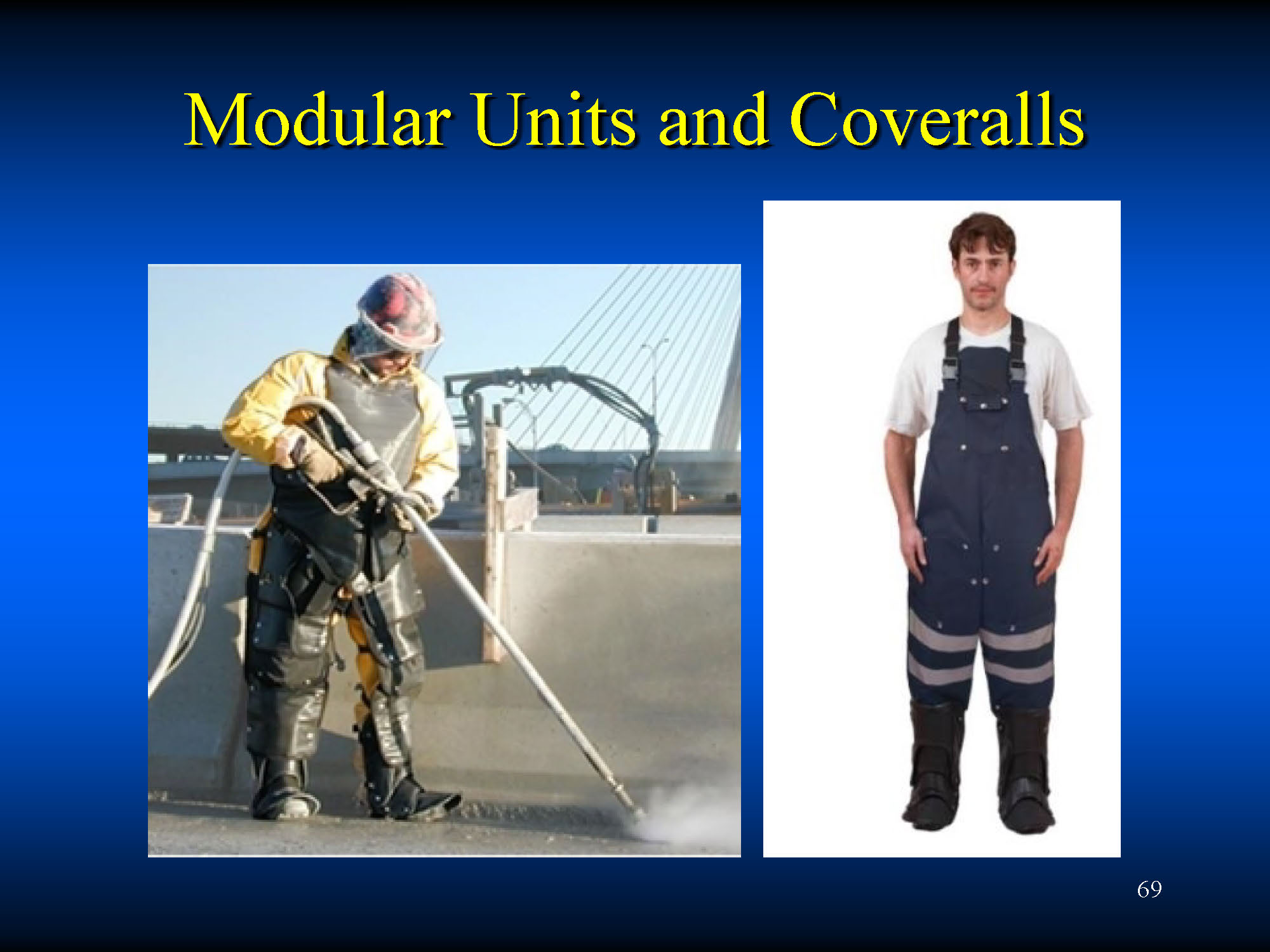 Modular Units and Coveralls

69